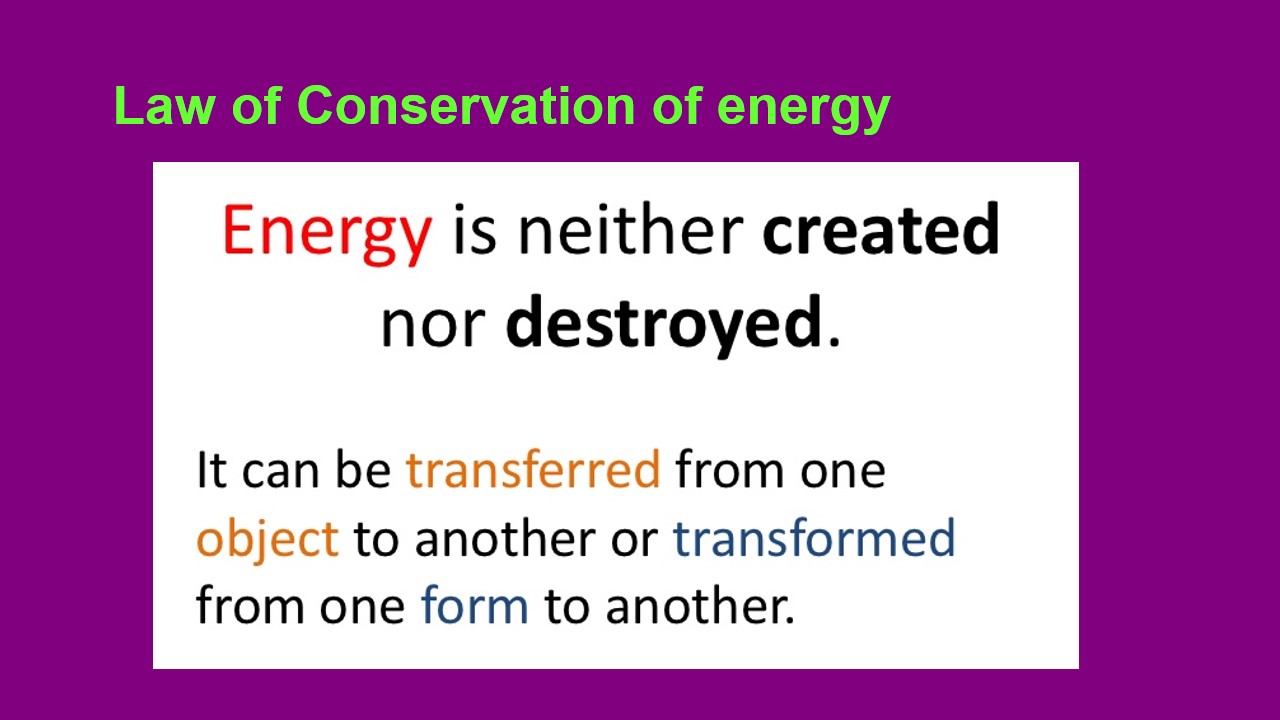 Law of Conservation of energy

Energy is neither created nor destroyed.

It can be transferred from one object to another or transformed from one form to another.